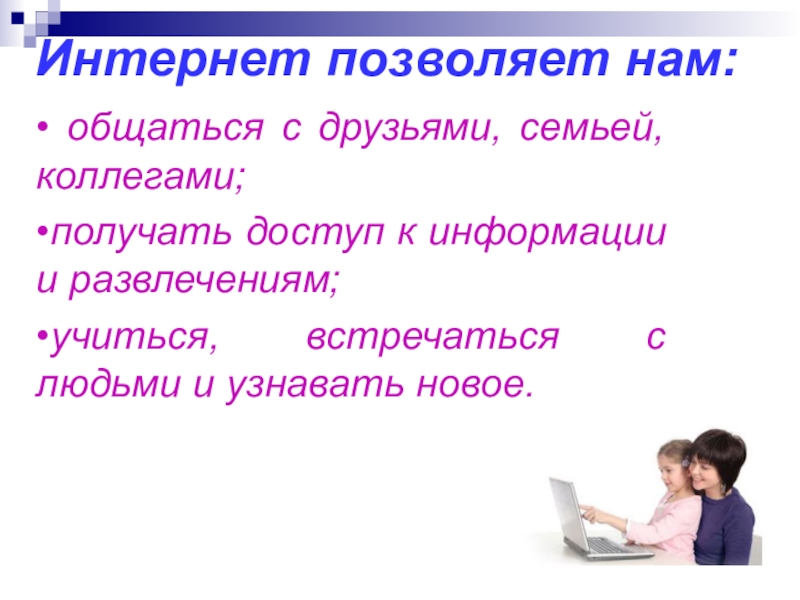 Интернет позволяет нам:

• общаться с друзьями, семьей, коллегами;

•получать доступ к информации и развлечениям;

•учиться, встречаться с людьми и узнавать новое.